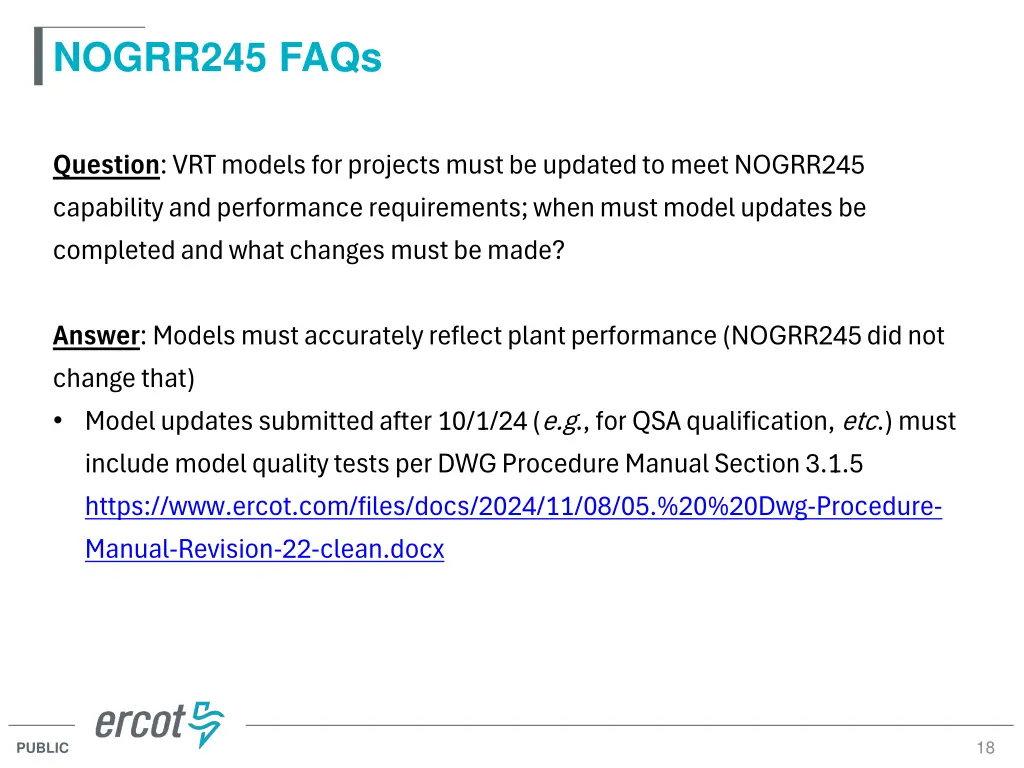 NOGRR245 FAQs

Question: VRT models for projects must be updated to meet NOGRR245 capability and performance requirements; when must model updates be completed and what changes must be made?

Answer: Models must accurately reflect plant performance (NOGRR245 did not change that)

• Model updates submitted after 10/1/24 (e.g., for QSA qualification, etc.) must include model quality tests per DWG Procedure Manual Section 3.1.5 https://www.ercot.com/files/docs/2024/11/08/05.%20%20Dwg-Procedure-Manual-Revision-22-clean.docx

ercot

PUBLIC

18